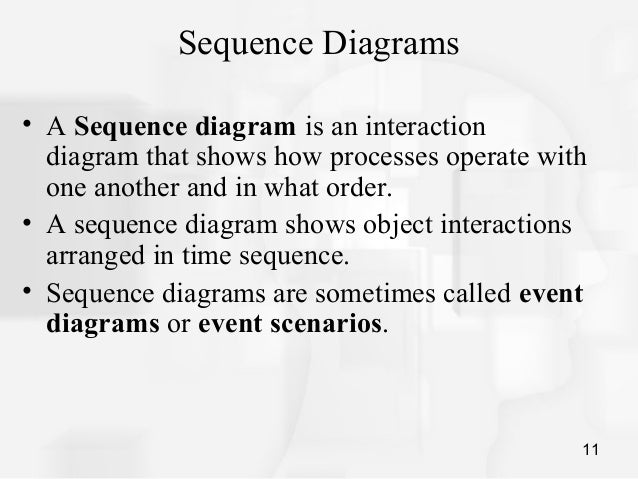 Sequence Diagrams

• A Sequence diagram is an interaction diagram that shows how processes operate with one another and in what order.

• A sequence diagram shows object interactions arranged in time sequence.

• Sequence diagrams are sometimes called event diagrams or event scenarios.

11